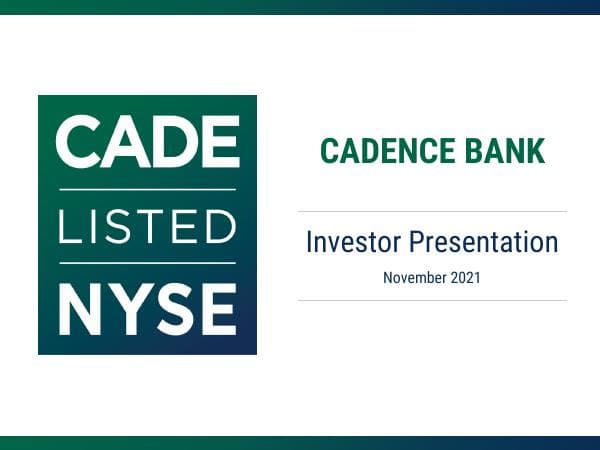 CADE
LISTED
NYSE

CADENCE BANK

Investor Presentation

November 2021